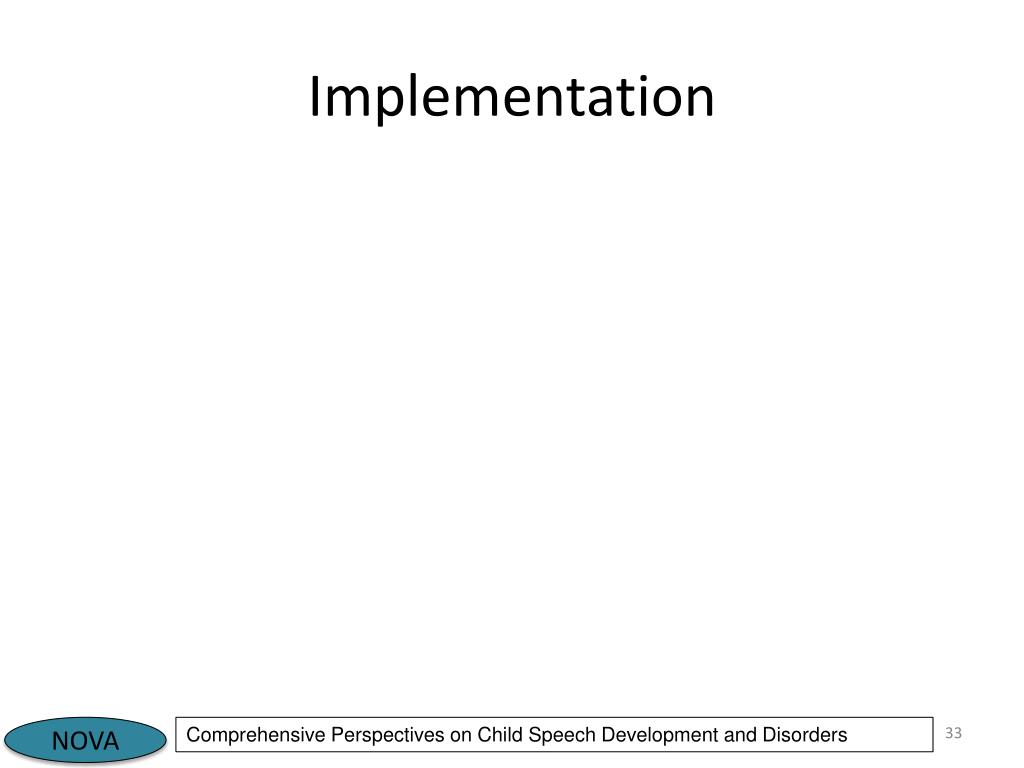 Implementation

NOVA

Comprehensive Perspectives on Child Speech Development and Disorders

33